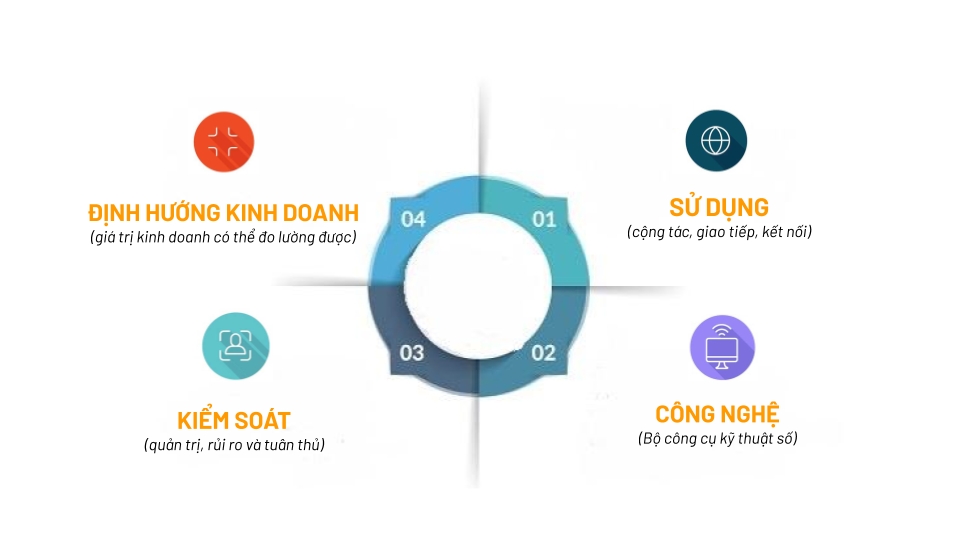 ĐỊNH HƯỚNG KINH DOANH
(giá trị kinh doanh có thể đo lường được)

04

01

SỬ DỤNG
(cộng tác, giao tiếp, kết nối)

03

02

KIỂM SOÁT
(quản trị, rủi ro và tuân thủ)

CÔNG NGHỆ
(Bộ công cụ kỹ thuật số)